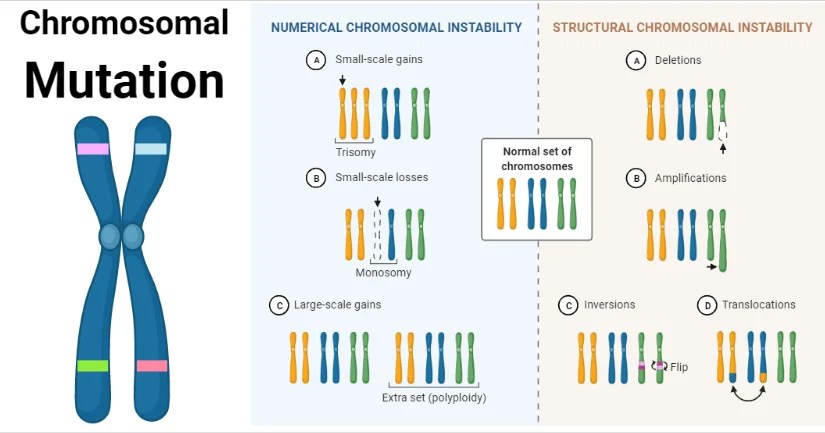 Chromosomal Mutation

NUMERICAL CHROMOSOMAL INSTABILITY

A Small-scale gains

Trisomy

B Small-scale losses

Monosomy

C Large-scale gains

Extra set (polyploidy)

Normal set of chromosomes

STRUCTURAL CHROMOSOMAL INSTABILITY

A Deletions

B Amplifications

C Inversions

Flip

D Translocations